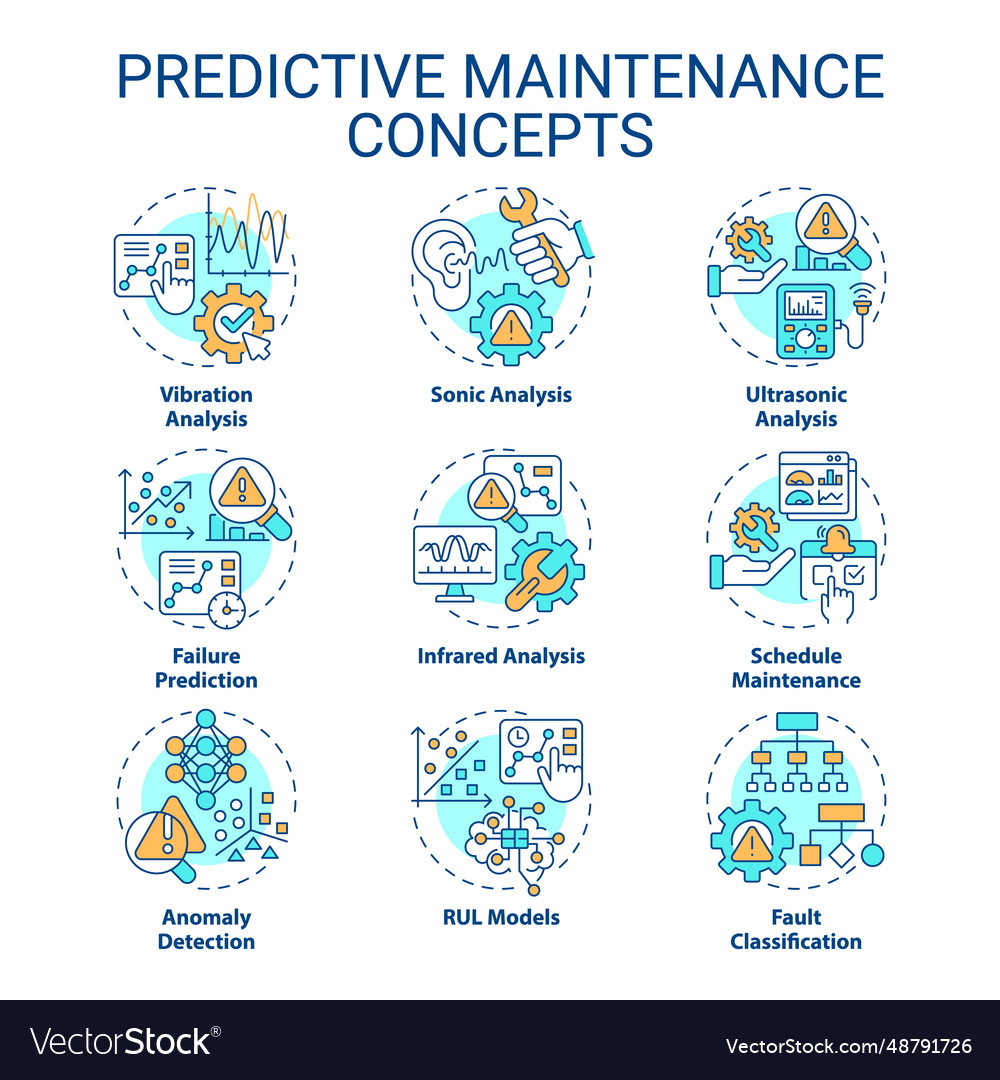 PREDICTIVE MAINTENANCE CONCEPTS

Vibration Analysis

Sonic Analysis

Ultrasonic Analysis

Failure Prediction

Infrared Analysis

Schedule Maintenance

Anomaly Detection

RUL Models

Fault Classification

VectorStock®

VectorStock.com/48791726